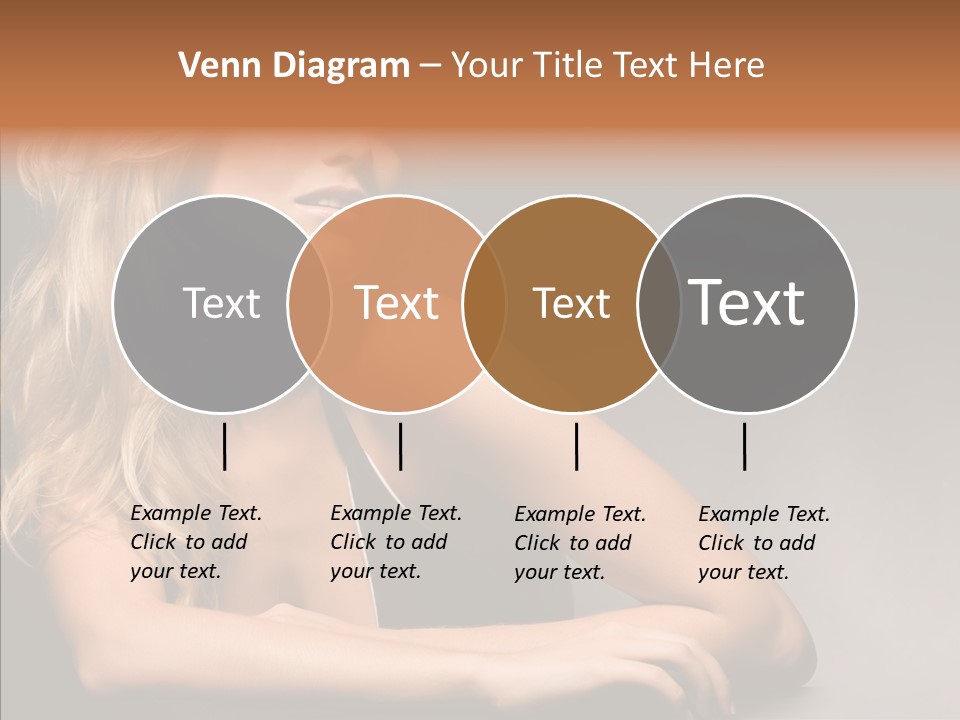 Venn Diagram – Your Title Text Here

Text

Text

Text

Text

Example Text. Click to add your text.

Example Text. Click to add your text.

Example Text. Click to add your text.

Example Text. Click to add your text.